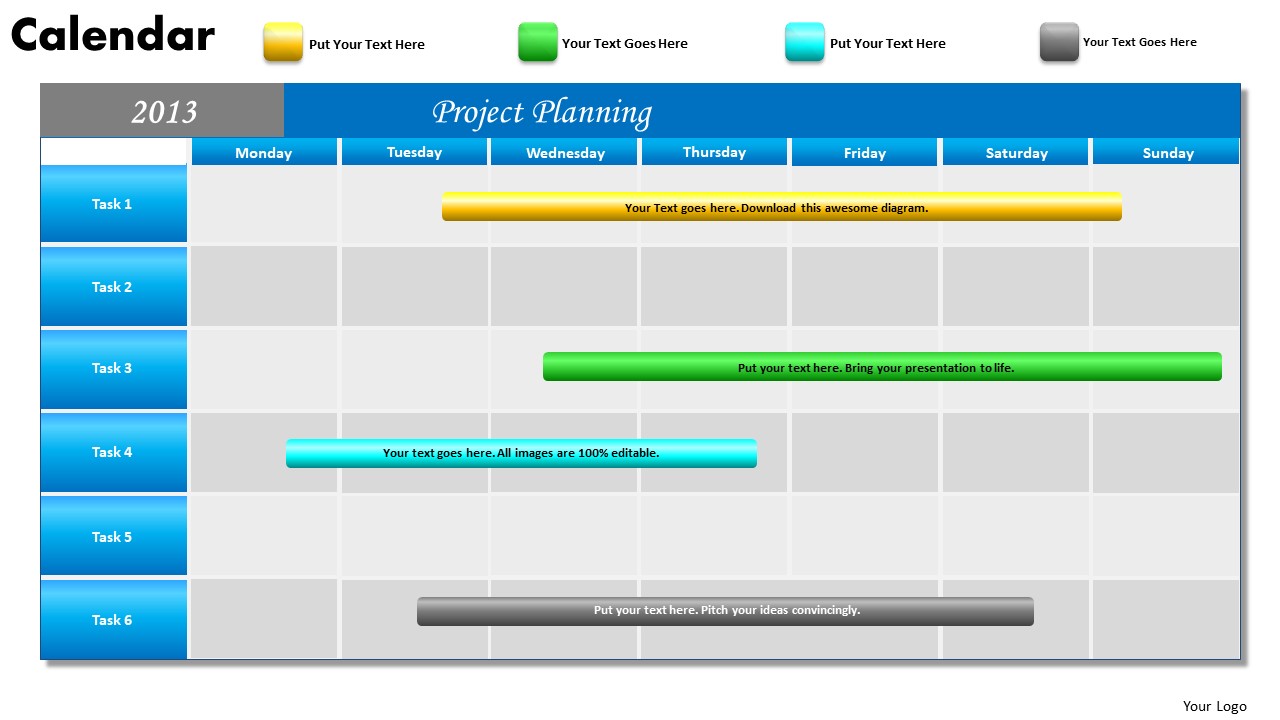 Calendar

Put Your Text Here

Your Text Goes Here

Put Your Text Here

Your Text Goes Here

2013

Project Planning

| | Monday | Tuesday | Wednesday | Thursday | Friday | Saturday | Sunday |
|---|---|---|---|---|---|---|---|
| Task 1 | | | | | | | |
| Task 2 | | | | | | | |
| Task 3 | | | | | | | |
| Task 4 | | | | | | | |
| Task 5 | | | | | | | |
| Task 6 | | | | | | | |

Your Text goes here. Download this awesome diagram.

Put your text here. Bring your presentation to life.

Your text goes here. All images are 100% editable.

Put your text here. Pitch your ideas convincingly.

Your Logo